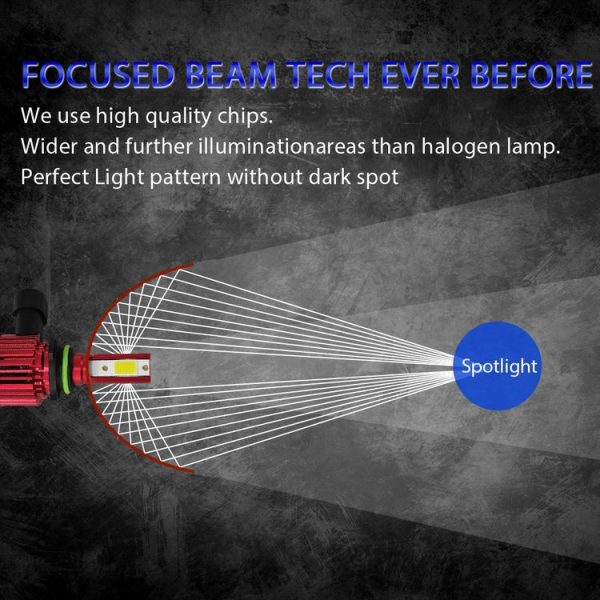 FOCUSED BEAM TECH EVER BEFORE

We use high quality chips.
Wider and further illuminationareas than halogen lamp.
Perfect Light pattern without dark spot

Spotlight